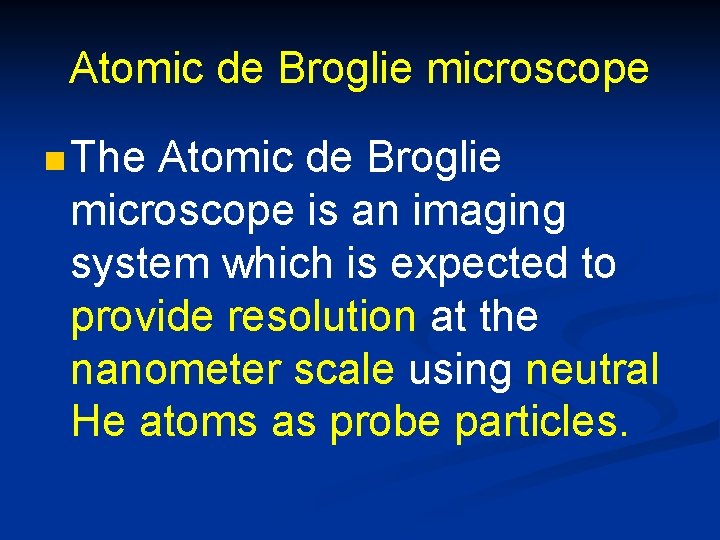 Atomic de Broglie microscope

The Atomic de Broglie microscope is an imaging system which is expected to provide resolution at the nanometer scale using neutral He atoms as probe particles.